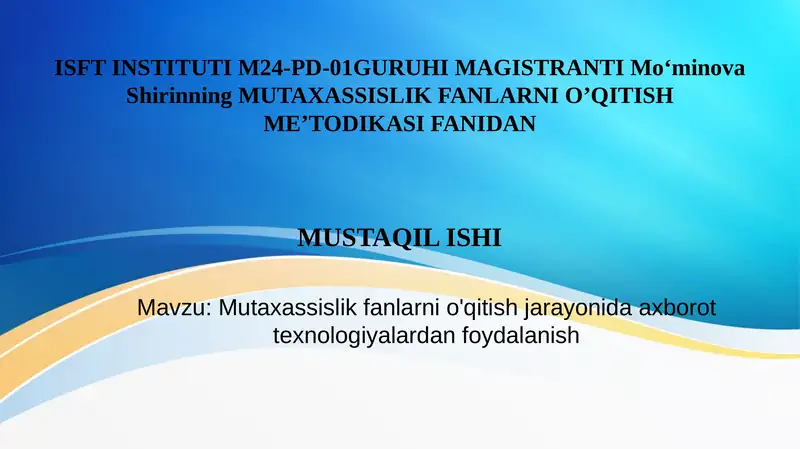 ISFT INSTITUTI M24-PD-01GURUHI MAGISTRANTI Mo‘minova Shirinning MUTAXASSISLIK FANLARNI O’QITISH ME’TODIKASI FANIDAN

MUSTAQIL ISHI

Mavzu: Mutaxassislik fanlarni o'qitish jarayonida axborot texnologiyalardan foydalanish